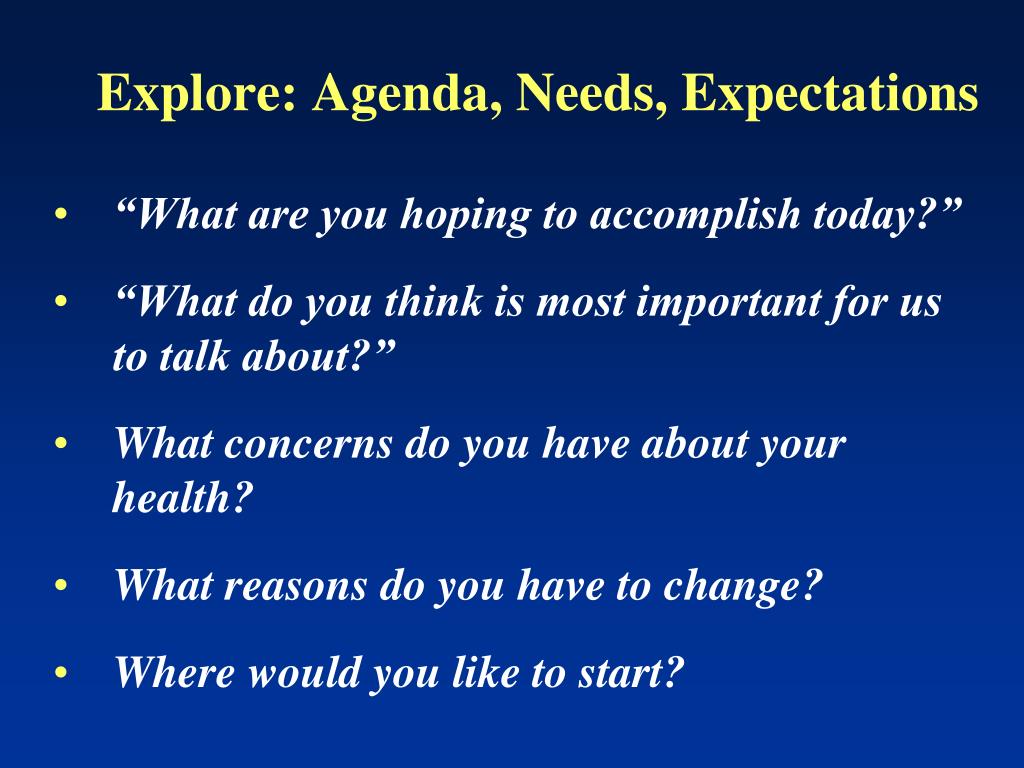 Explore: Agenda, Needs, Expectations

• “What are you hoping to accomplish today?”

• “What do you think is most important for us to talk about?”

• What concerns do you have about your health?

• What reasons do you have to change?

• Where would you like to start?